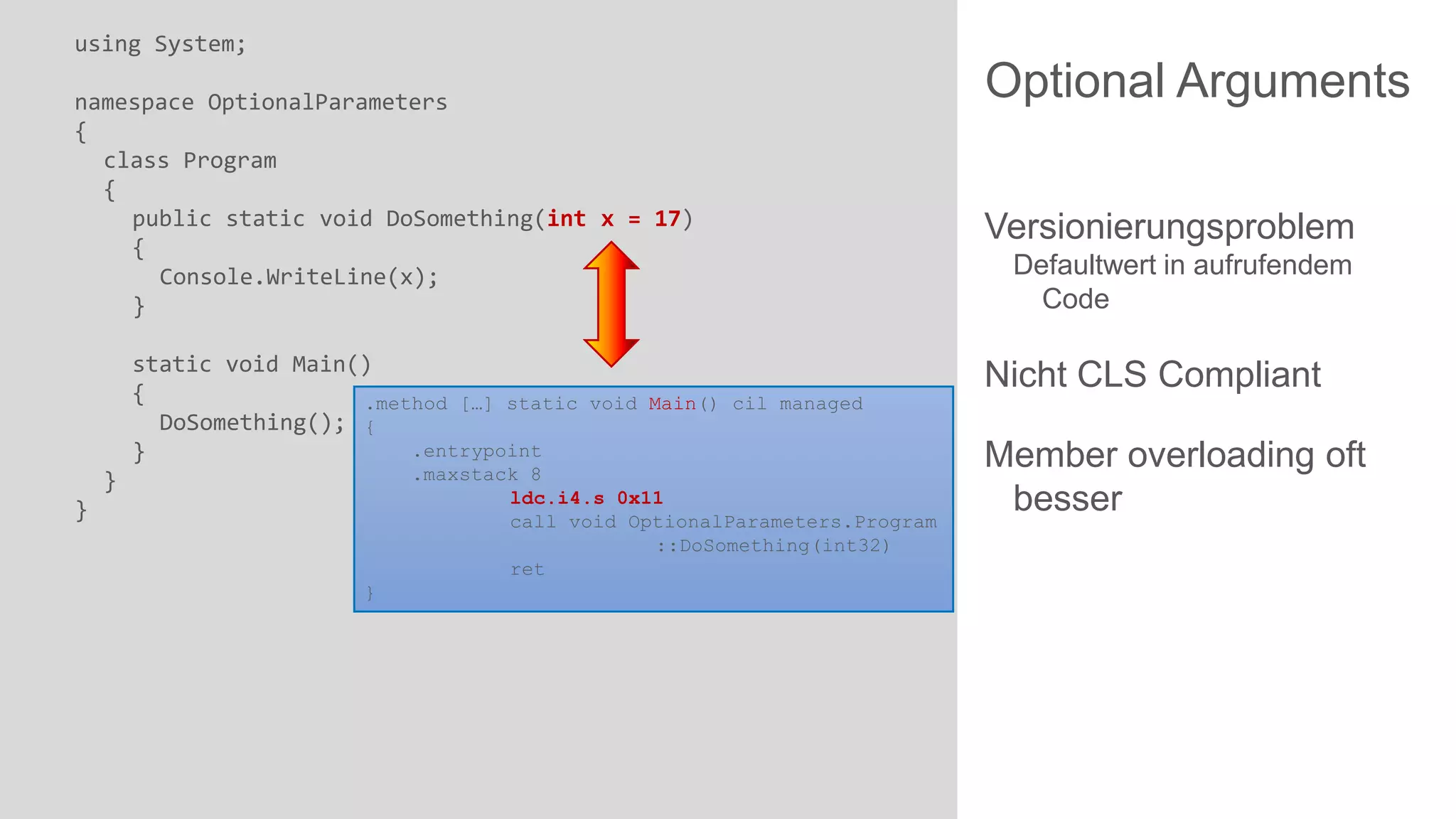 using System;

namespace OptionalParameters
{
  class Program
  {
    public static void DoSomething(int x = 17)
    {
      Console.WriteLine(x);
    }

    static void Main()
    {
      DoSomething();
    }
  }
}

.method […] static void Main() cil managed
{
    .entrypoint
    .maxstack 8
            ldc.i4.s 0x11
            call void OptionalParameters.Program
                    ::DoSomething(int32)
            ret
}

Optional Arguments

Versionierungsproblem
Defaultwert in aufrufendem Code

Nicht CLS Compliant

Member overloading oft besser